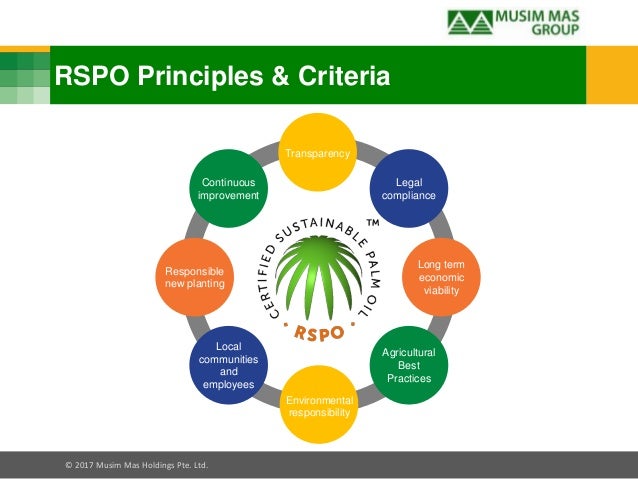 MUSIM MAS GROUP

RSPO Principles & Criteria

Transparency

Legal compliance

Long term economic viability

Agricultural Best Practices

Environmental responsibility

Local communities and employees

Responsible new planting

Continuous improvement

CERTIFIED SUSTAINABLE PALM OIL ™

RSPO

© 2017 Musim Mas Holdings Pte. Ltd.